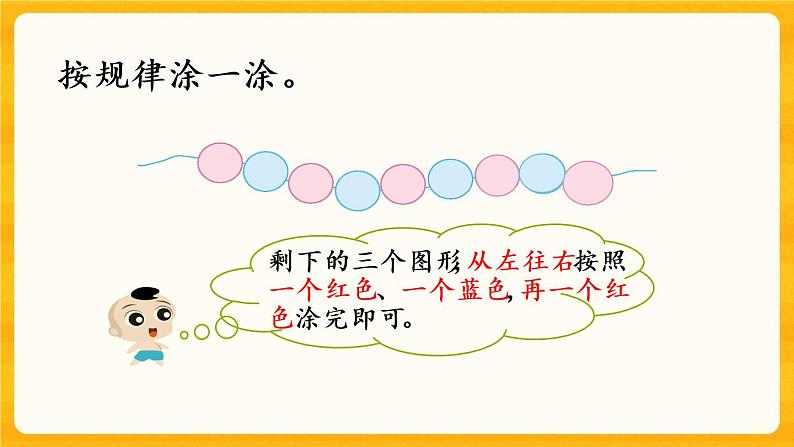 按规律涂一涂。

剩下的三个图形从左往右按照一个红色、一个蓝色，再一个红色涂完即可。